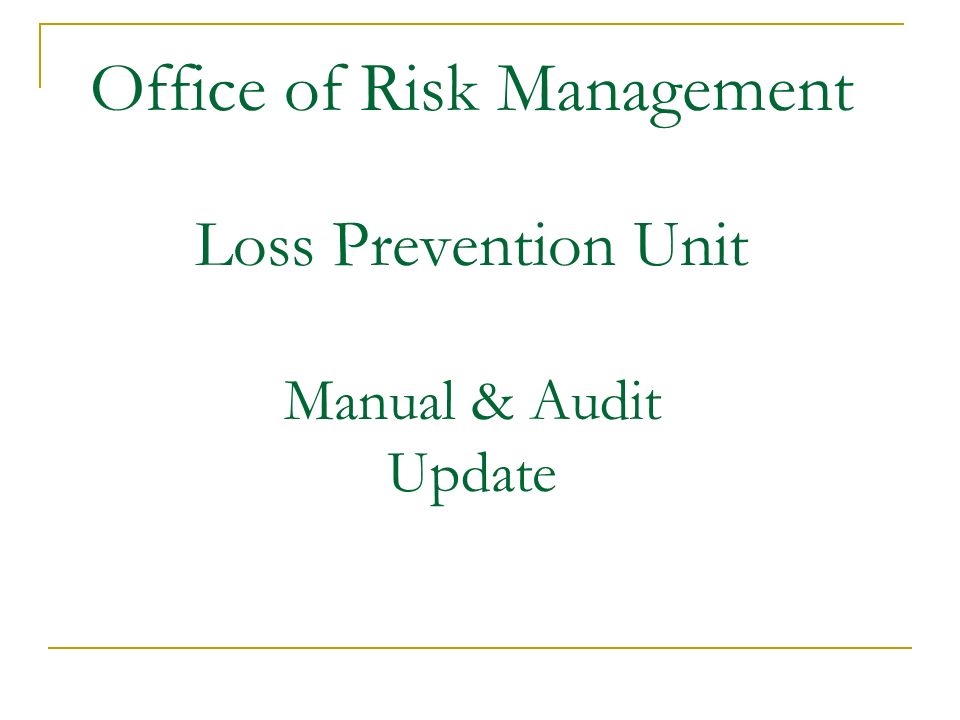 Office of Risk Management

Loss Prevention Unit

Manual & Audit
Update